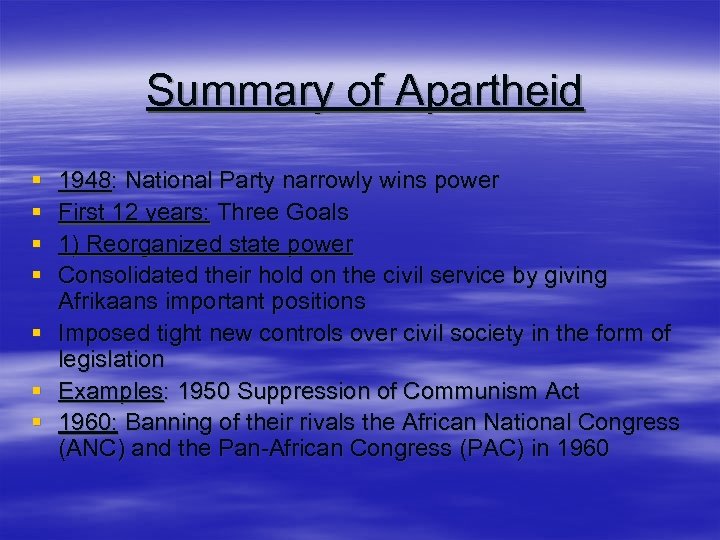 Summary of Apartheid

- 1948: National Party narrowly wins power
- First 12 years: Three Goals
- 1) Reorganized state power
- Consolidated their hold on the civil service by giving Afrikaans important positions
- Imposed tight new controls over civil society in the form of legislation
- Examples: 1950 Suppression of Communism Act
- 1960: Banning of their rivals the African National Congress (ANC) and the Pan-African Congress (PAC) in 1960